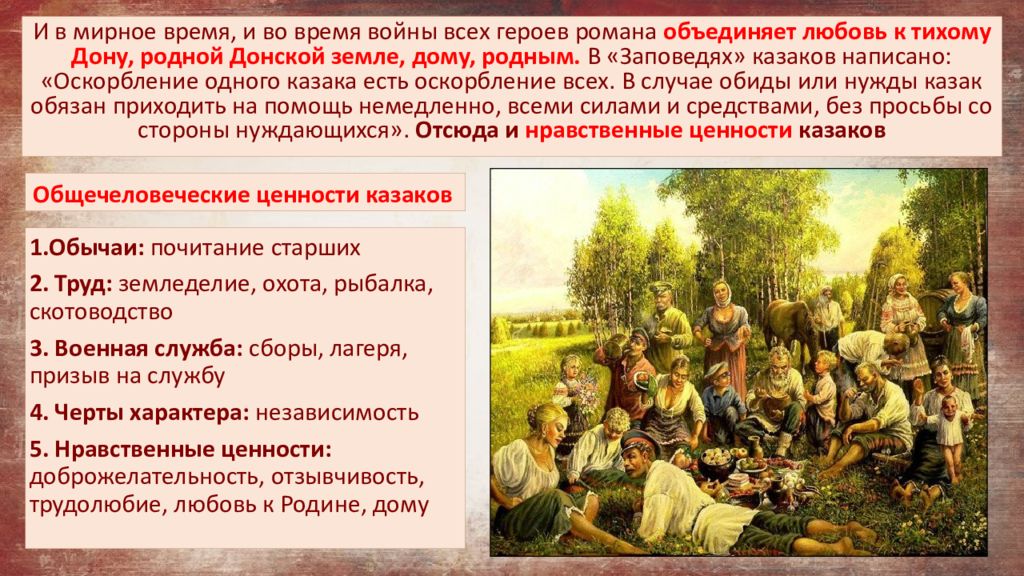 И в мирное время, и во время войны всех героев романа объединяет любовь к тихому Дону, родной Донской земле, дому, родным. В «Заповедях» казаков написано: «Оскорбление одного казака есть оскорбление всех. В случае обиды или нужды казак обязан приходить на помощь немедленно, всеми силами и средствами, без просьбы со стороны нуждающихся». Отсюда и нравственные ценности казаков

Общечеловеческие ценности казаков

1.Обычаи: почитание старших

2. Труд: земледелие, охота, рыбалка, скотоводство

3. Военная служба: сборы, лагеря, призыв на службу

4. Черты характера: независимость

5. Нравственные ценности: доброжелательность, отзывчивость, трудолюбие, любовь к Родине, дому